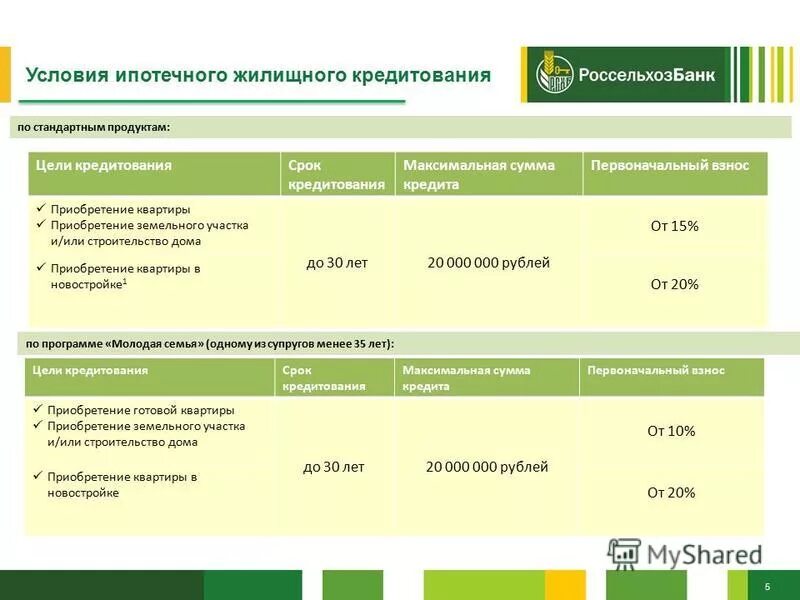 Условия ипотечного жилищного кредитования

РСХБ РоссельхозБанк

по стандартным продуктам:

| Цели кредитования | Срок кредитования | Максимальная сумма кредита | Первоначальный взнос |
|---|---|---|---|
| ✓ Приобретение квартиры ✓ Приобретение земельного участка и/или строительство дома | до 30 лет | 20 000 000 рублей | От 15% |
| ✓ Приобретение квартиры в новостройке$^1$ | | | От 20% |

по программе «Молодая семья» (одному из супругов менее 35 лет):

| Цели кредитования | Срок кредитования | Максимальная сумма кредита | Первоначальный взнос |
|---|---|---|---|
| ✓ Приобретение готовой квартиры ✓ Приобретение земельного участка и/или строительство дома | до 30 лет | 20 000 000 рублей | От 10% |
| ✓ Приобретение квартиры в новостройке | | | От 20% |

MyShared

6